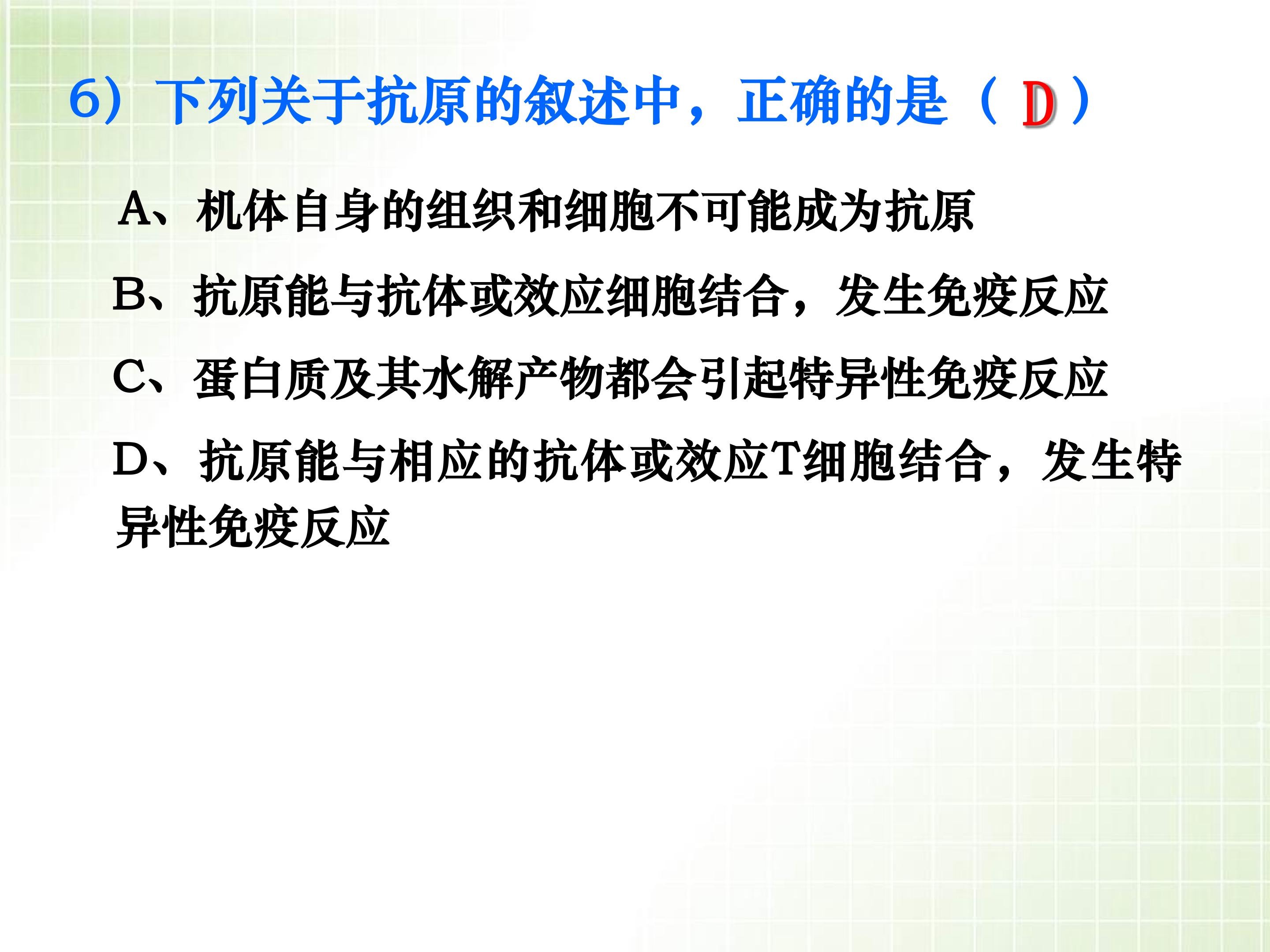 6）下列关于抗原的叙述中，正确的是（ D ）

A、机体自身的组织和细胞不可能成为抗原

B、抗原能与抗体或效应细胞结合，发生免疫反应

C、蛋白质及其水解产物都会引起特异性免疫反应

D、抗原能与相应的抗体或效应T细胞结合，发生特异性免疫反应